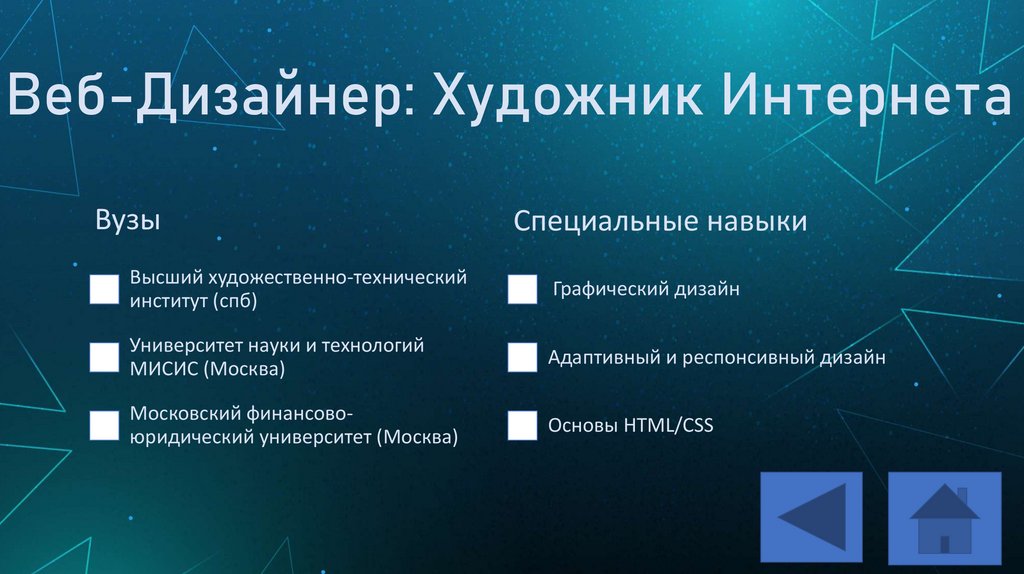 Веб-Дизайнер: Художник Интернета

Вузы

Высший художественно-технический институт (спб)

Университет науки и технологий МИСИС (Москва)

Московский финансово-юридический университет (Москва)

Специальные навыки

Графический дизайн

Адаптивный и респонсивный дизайн

Основы HTML/CSS